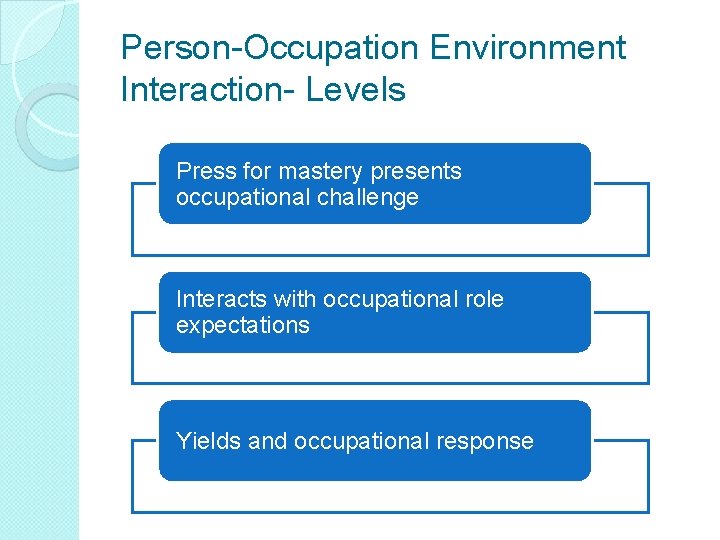 Person-Occupation Environment Interaction- Levels

Press for mastery presents occupational challenge

Interacts with occupational role expectations

Yields and occupational response